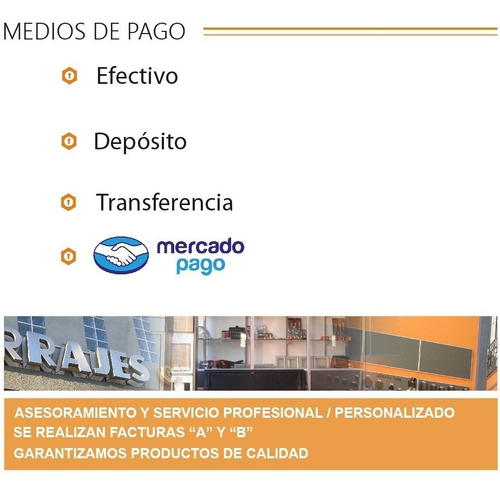 MEDIOS DE PAGO

Efectivo

Depósito

Transferencia

mercado pago

RRAJES

ASESORAMIENTO Y SERVICIO PROFESIONAL / PERSONALIZADO
SE REALIZAN FACTURAS “A” Y “B”
GARANTIZAMOS PRODUCTOS DE CALIDAD